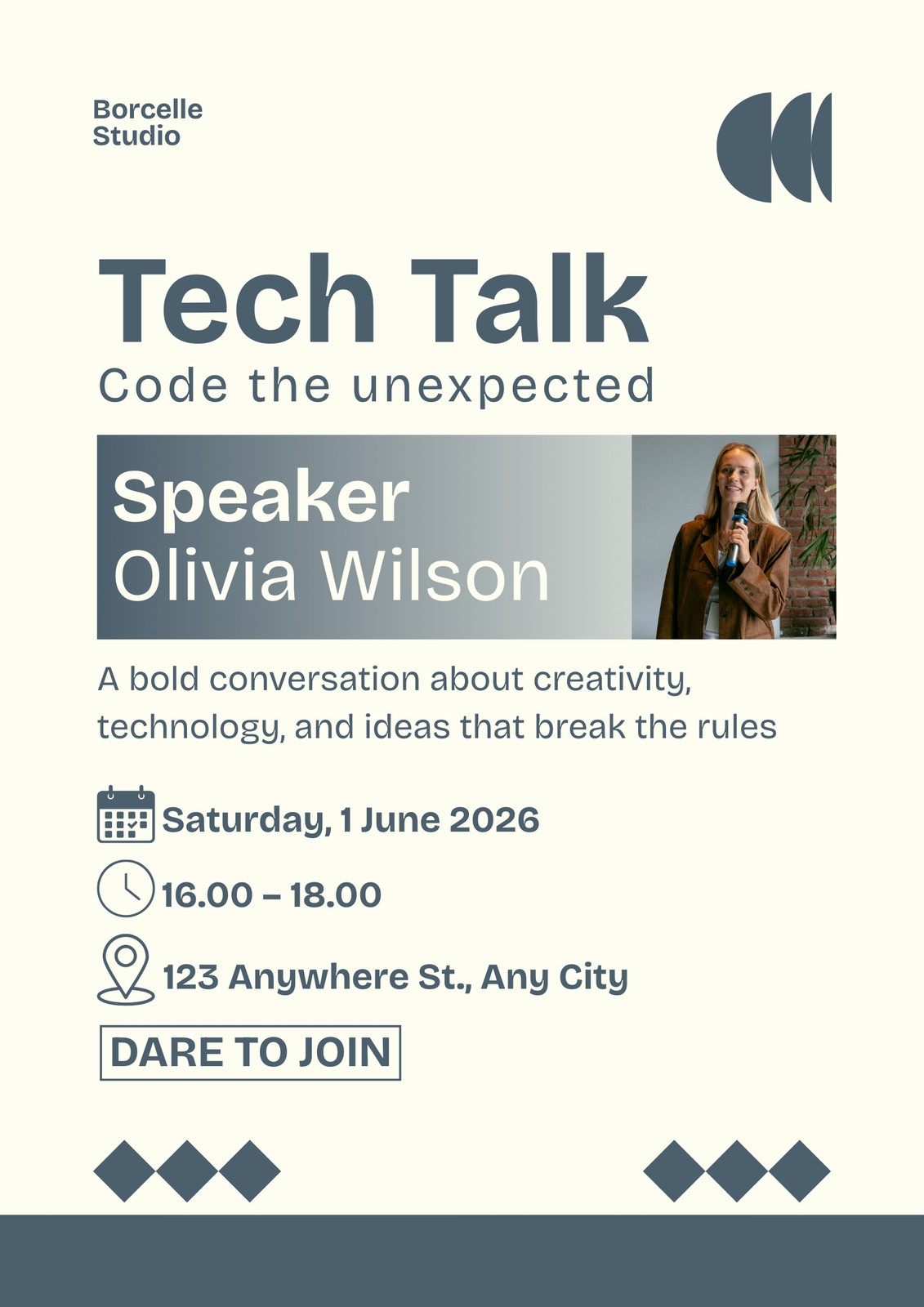 Borcelle
Studio

Tech Talk
Code the unexpected

Speaker
Olivia Wilson

A bold conversation about creativity, technology, and ideas that break the rules

Saturday, 1 June 2026

16.00 – 18.00

123 Anywhere St., Any City

DARE TO JOIN